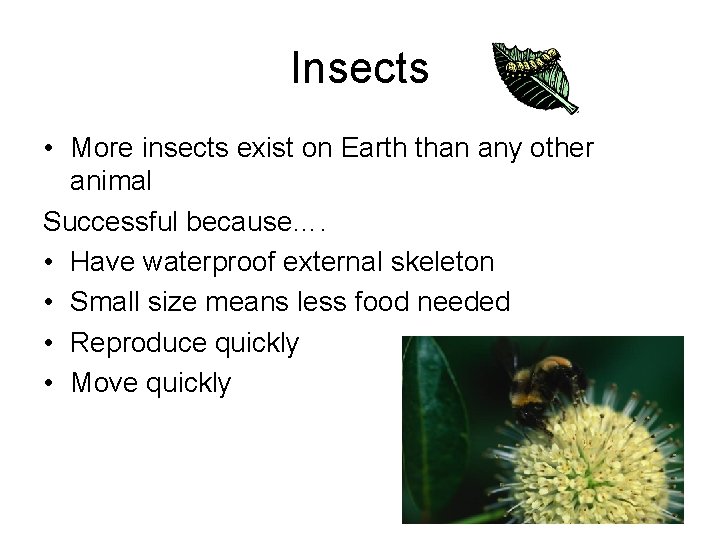 Insects

• More insects exist on Earth than any other animal

Successful because….

• Have waterproof external skeleton
• Small size means less food needed
• Reproduce quickly
• Move quickly